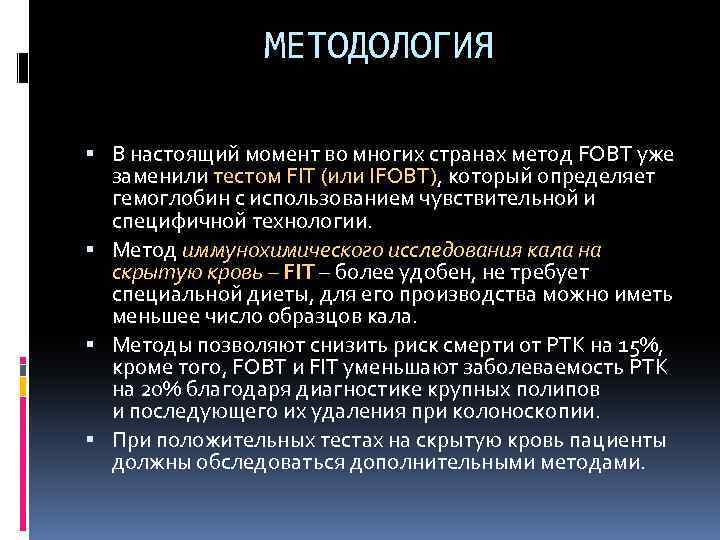 МЕТОДОЛОГИЯ

▪ В настоящий момент во многих странах метод FOBT уже заменили тестом FIT (или IFOBT), который определяет гемоглобин с использованием чувствительной и специфичной технологии.

▪ Метод иммунохимического исследования кала на скрытую кровь – FIT – более удобен, не требует специальной диеты, для его производства можно иметь меньшее число образцов кала.

▪ Методы позволяют снизить риск смерти от РТК на 15%, кроме того, FOBT и FIT уменьшают заболеваемость РТК на 20% благодаря диагностике крупных полипов и последующего их удаления при колоноскопии.

▪ При положительных тестах на скрытую кровь пациенты должны обследоваться дополнительными методами.